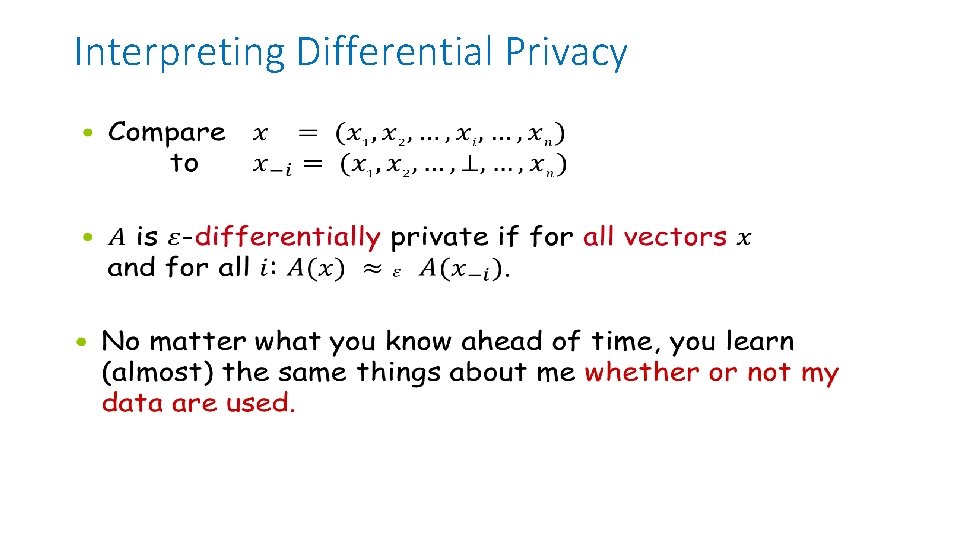 Interpreting Differential Privacy

• Compare $x = (x_1, x_2, \ldots, x_i, \ldots, x_n)$
to $x_{-i} = (x_1, x_2, \ldots, \perp, \ldots, x_n)$

• $A$ is $\varepsilon$-differentially private if for all vectors $x$ and for all $i$: $A(x) \approx_\varepsilon A(x_{-i})$.

• No matter what you know ahead of time, you learn (almost) the same things about me whether or not my data are used.